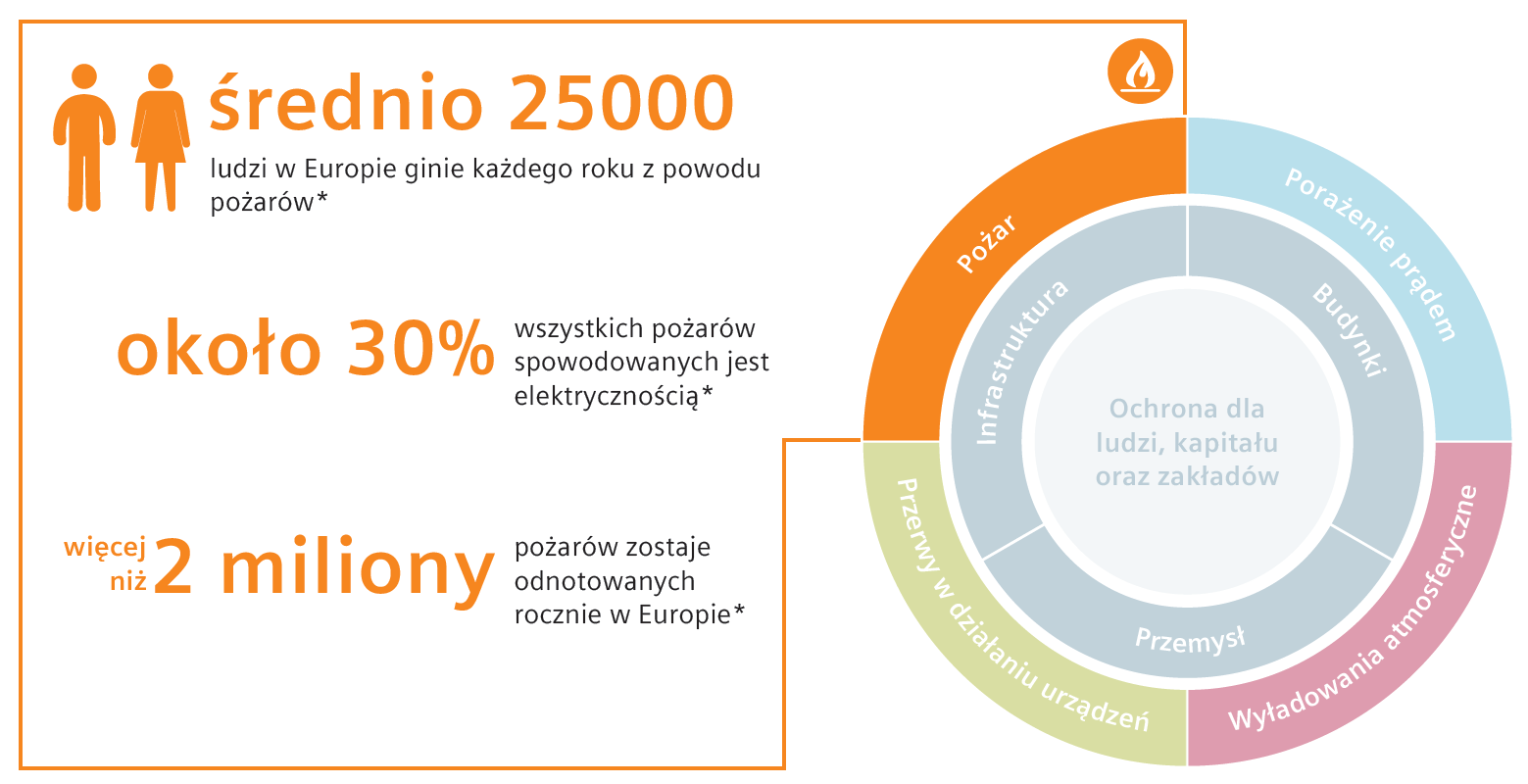 średnio 25000
ludzi w Europie ginie każdego roku z powodu pożarów*

około 30% wszystkich pożarów spowodowanych jest elektrycznością*

więcej niż 2 miliony pożarów zostaje odnotowanych rocznie w Europie*

Pożar
Porażenie prądem
Wyładowania atmosferyczne
Przerwy w działaniu urządzeń
Infrastruktura
Budynki
Przemysł
Ochrona dla ludzi, kapitału oraz zakładów